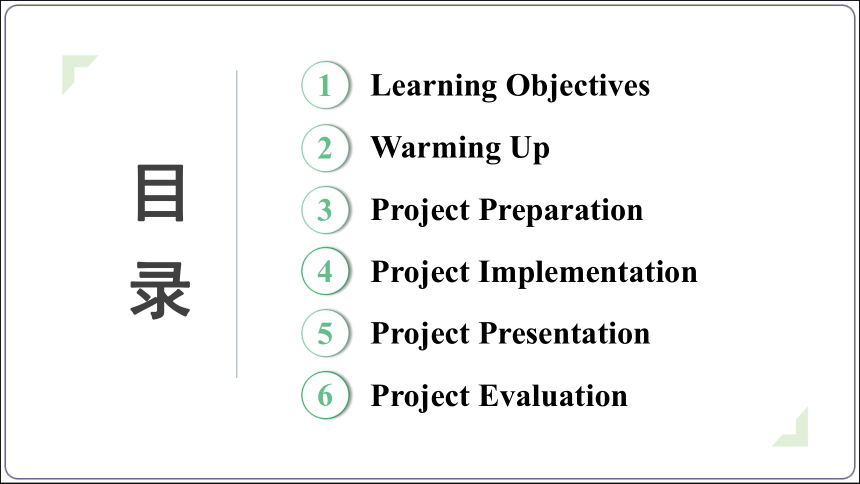 目录

1 Learning Objectives

2 Warming Up

3 Project Preparation

4 Project Implementation

5 Project Presentation

6 Project Evaluation